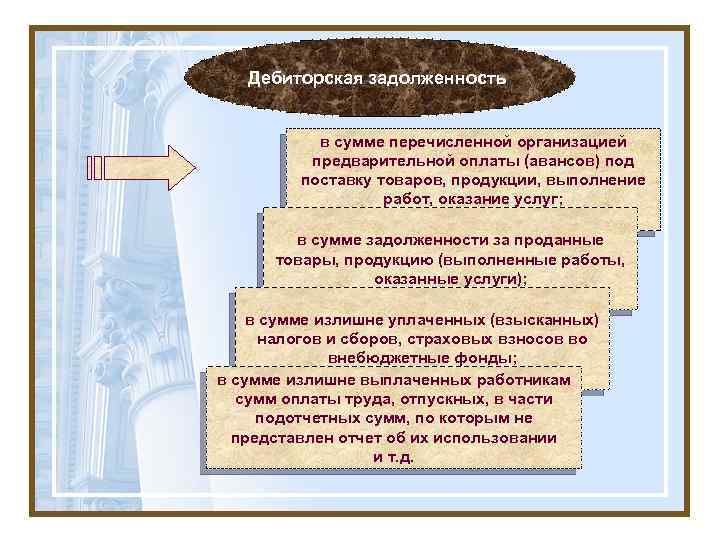 Дебиторская задолженность

в сумме перечисленной организацией предварительной оплаты (авансов) под поставку товаров, продукции, выполнение работ, оказание услуг;

в сумме задолженности за проданные товары, продукцию (выполненные работы, оказанные услуги);

в сумме излишне уплаченных (взысканных) налогов и сборов, страховых взносов во внебюджетные фонды;

в сумме излишне выплаченных работникам сумм оплаты труда, отпускных, в части подотчетных сумм, по которым не представлен отчет об их использовании и т.д.